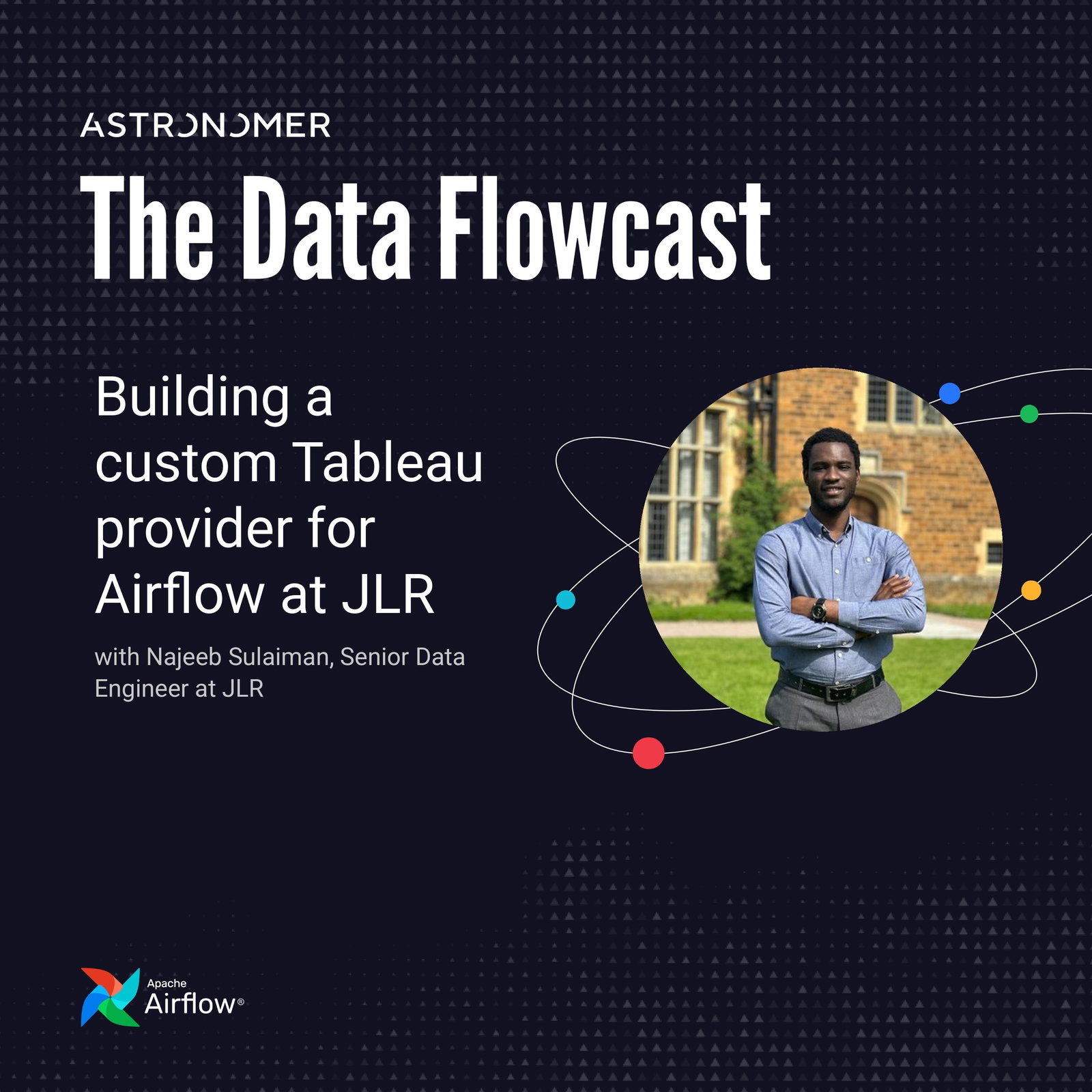 ASTRONOMER

The Data Flowcast

Building a custom Tableau provider for Airflow at JLR

with Najeeb Sulaiman, Senior Data Engineer at JLR

Apache Airflow®